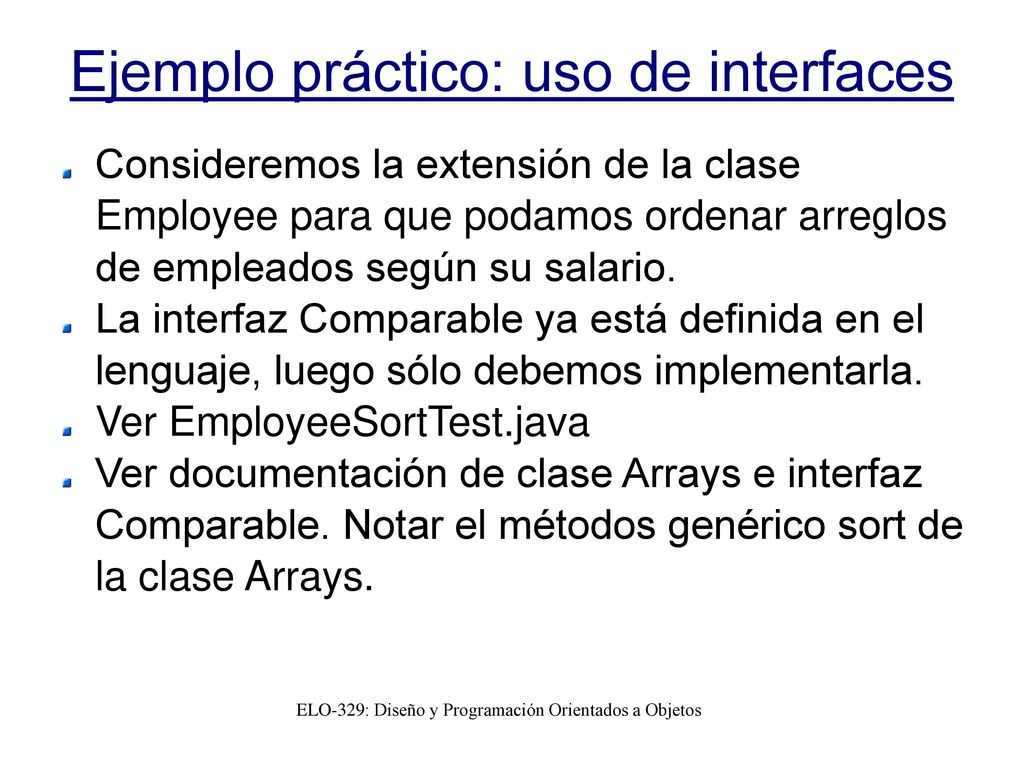 Ejemplo práctico: uso de interfaces

Consideremos la extensión de la clase Employee para que podamos ordenar arreglos de empleados según su salario.

La interfaz Comparable ya está definida en el lenguaje, luego sólo debemos implementarla.

Ver EmployeeSortTest.java

Ver documentación de clase Arrays e interfaz Comparable. Notar el métodos genérico sort de la clase Arrays.

ELO-329: Diseño y Programación Orientados a Objetos